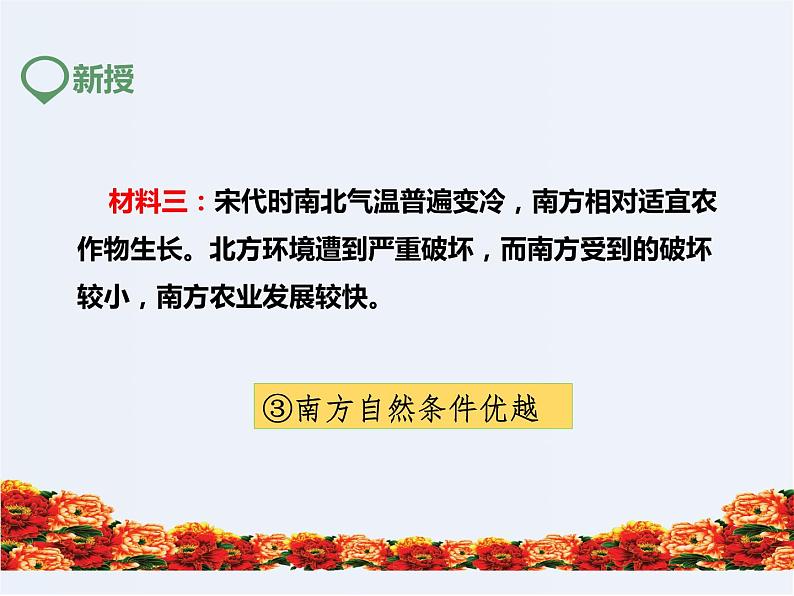 新授

材料三：宋代时南北气温普遍变冷，南方相对适宜农作物生长。北方环境遭到严重破坏，而南方受到的破坏较小，南方农业发展较快。

③南方自然条件优越